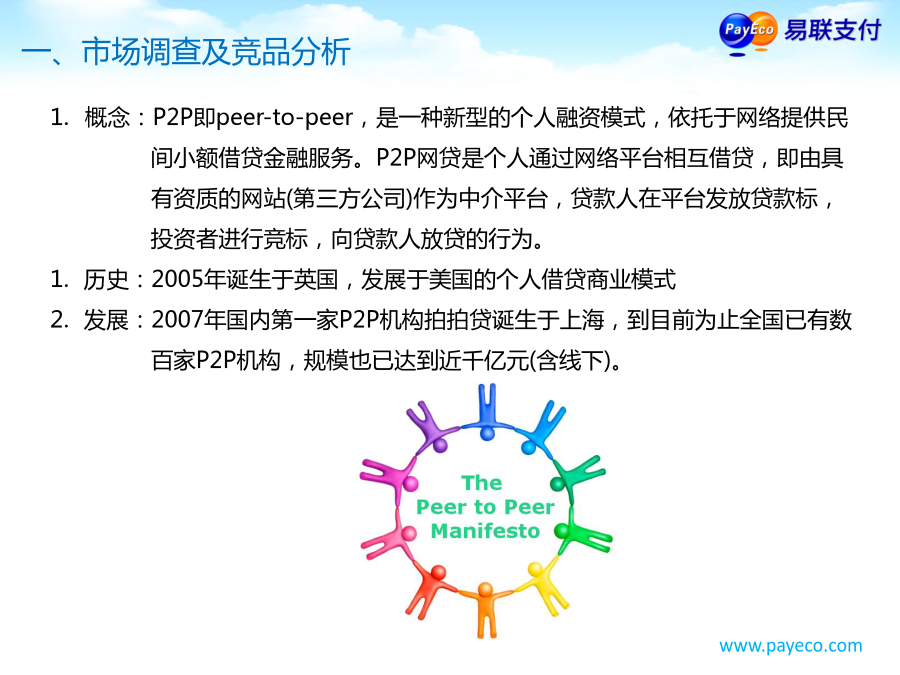 一、市场调查及竞品分析

PayEco 易联支付

1. 概念：P2P即peer-to-peer，是一种新型的个人融资模式，依托于网络提供民间小额借贷金融服务。P2P网贷是个人通过网络平台相互借贷，即由具有资质的网站(第三方公司)作为中介平台，贷款人在平台发放贷款标，投资者进行竞标，向贷款人放贷的行为。

1. 历史：2005年诞生于英国，发展于美国的个人借贷商业模式

2. 发展：2007年国内第一家P2P机构拍拍贷诞生于上海，到目前为止全国已有数百家P2P机构，规模也已达到近千亿元(含线下)。

The Peer to Peer Manifesto

www.payeco.com